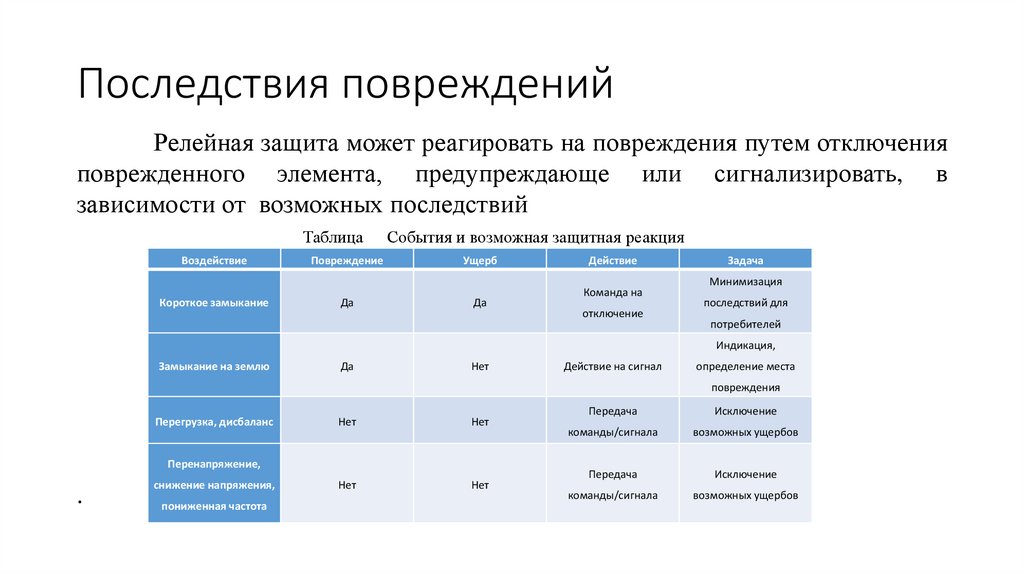 Последствия повреждений

Релейная защита может реагировать на повреждения путем отключения поврежденного элемента, предупреждающе или сигнализировать, в зависимости от возможных последствий

Таблица События и возможная защитная реакция

| Воздействие | Повреждение | Ущерб | Действие | Задача |
|---|---|---|---|---|
| Короткое замыкание | Да | Да | Команда на отключение | Минимизация последствий для потребителей |
| Замыкание на землю | Да | Нет | Действие на сигнал | Индикация, определение места повреждения |
| Перегрузка, дисбаланс | Нет | Нет | Передача команды/сигнала | Исключение возможных ущербов |
| Перенапряжение, снижение напряжения, пониженная частота | Нет | Нет | Передача команды/сигнала | Исключение возможных ущербов |

.